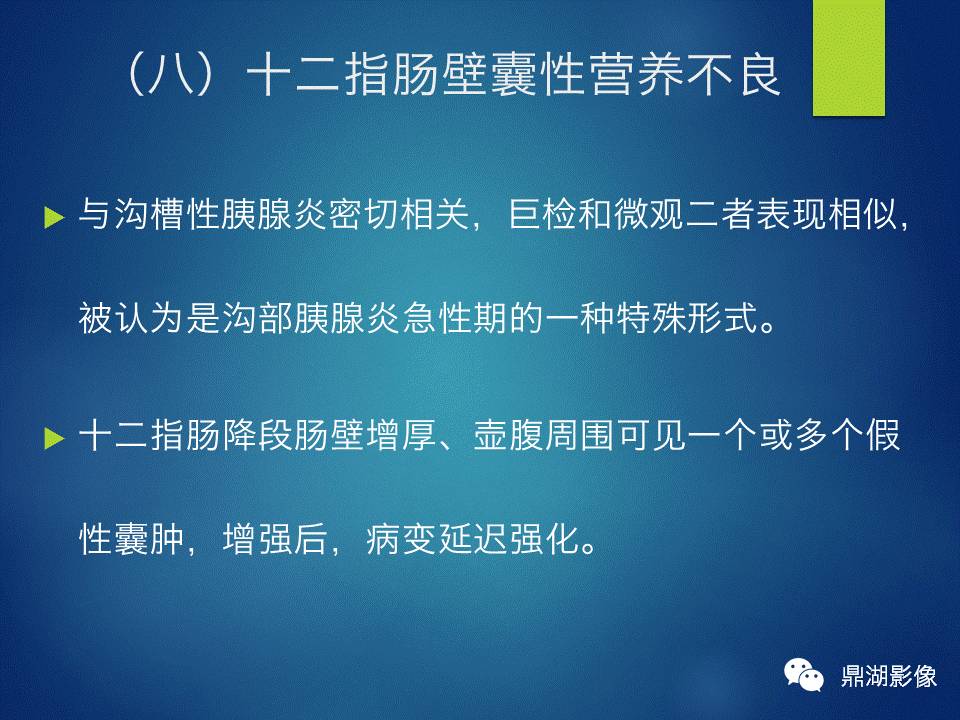 （八）十二指肠壁囊性营养不良

与沟槽性胰腺炎密切相关，巨检和微观二者表现相似，被认为是沟部胰腺炎急性期的一种特殊形式。

十二指肠降段肠壁增厚、壶腹周围可见一个或多个假性囊肿，增强后，病变延迟强化。

鼎湖影像